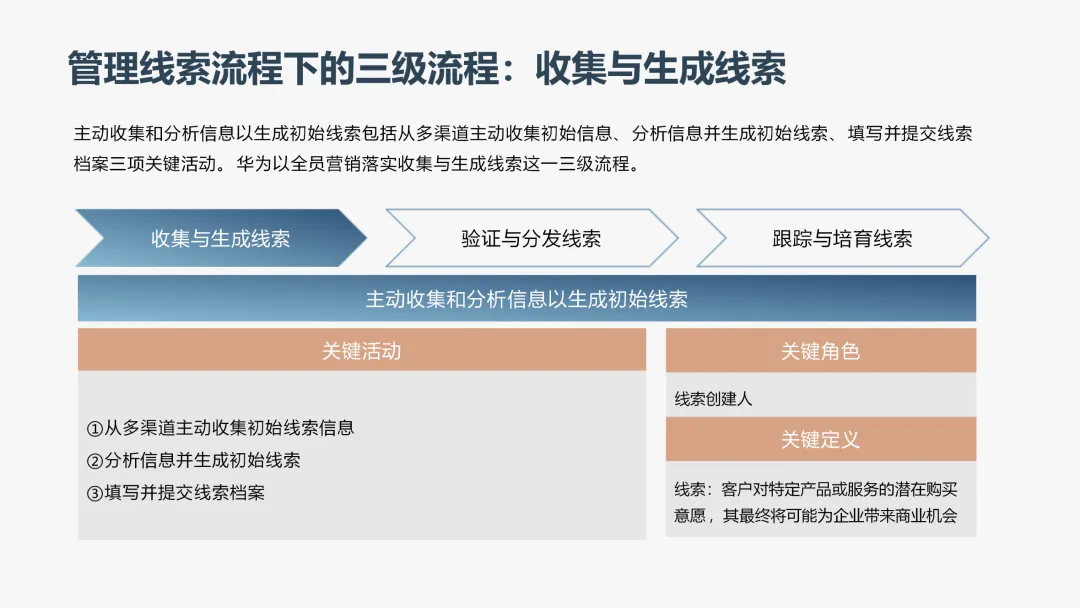 管理线索流程下的三级流程：收集与生成线索

主动收集和分析信息以生成初始线索包括从多渠道主动收集初始信息、分析信息并生成初始线索、填写并提交线索档案三项关键活动。华为以全员营销落实收集与生成线索这一三级流程。

收集与生成线索

验证与分发线索

跟踪与培育线索

主动收集和分析信息以生成初始线索

关键活动

①从多渠道主动收集初始线索信息
②分析信息并生成初始线索
③填写并提交线索档案

关键角色

线索创建人

关键定义

线索：客户对特定产品或服务的潜在购买意愿，其最终将可能为企业带来商业机会